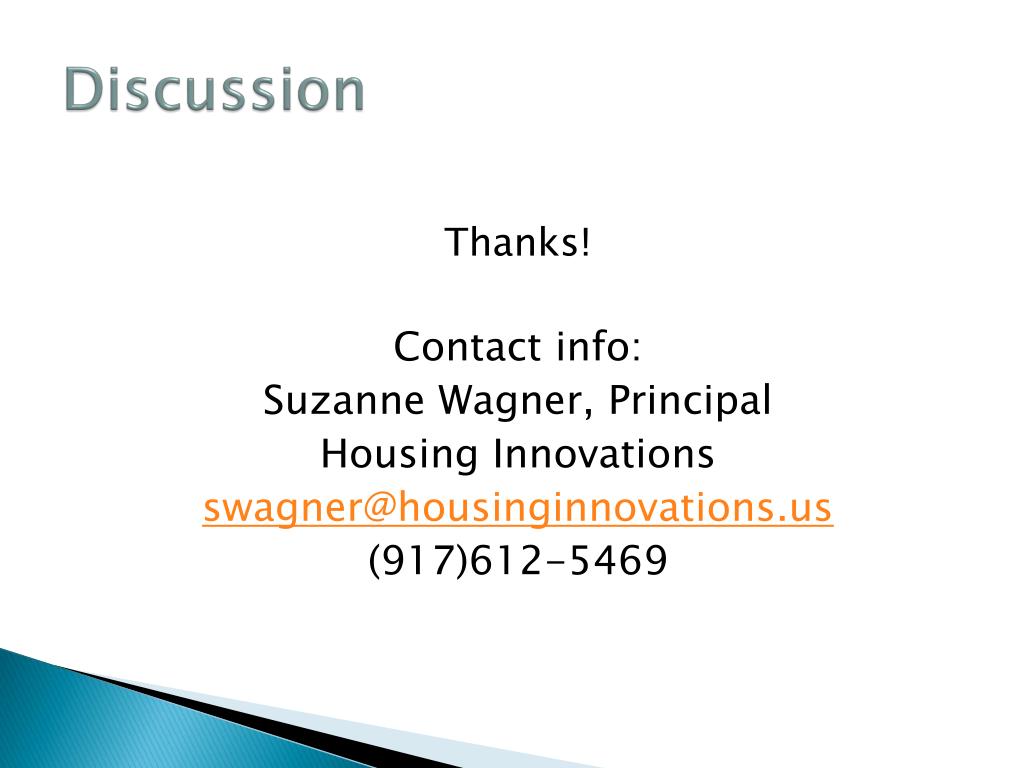 Discussion

Thanks!

Contact info:
Suzanne Wagner, Principal
Housing Innovations
swagner@housinginnovations.us
(917)612-5469